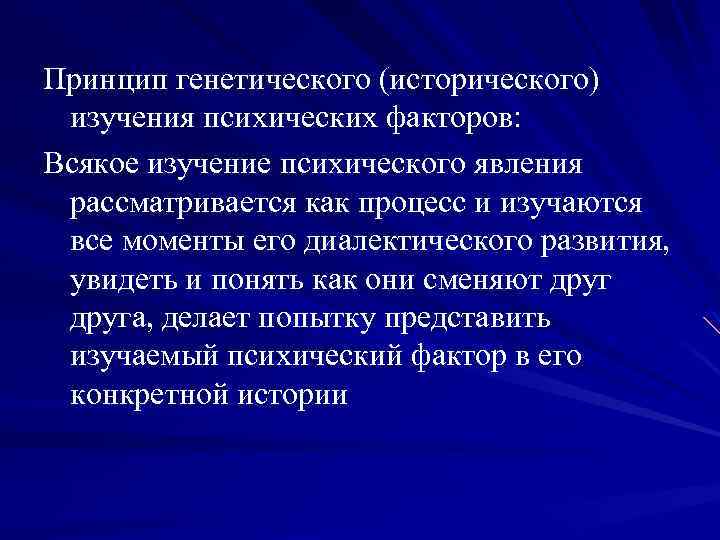 Принцип генетического (исторического) изучения психических факторов:

Всякое изучение психического явления рассматривается как процесс и изучаются все моменты его диалектического развития, увидеть и понять как они сменяют друг друга, делает попытку представить изучаемый психический фактор в его конкретной истории